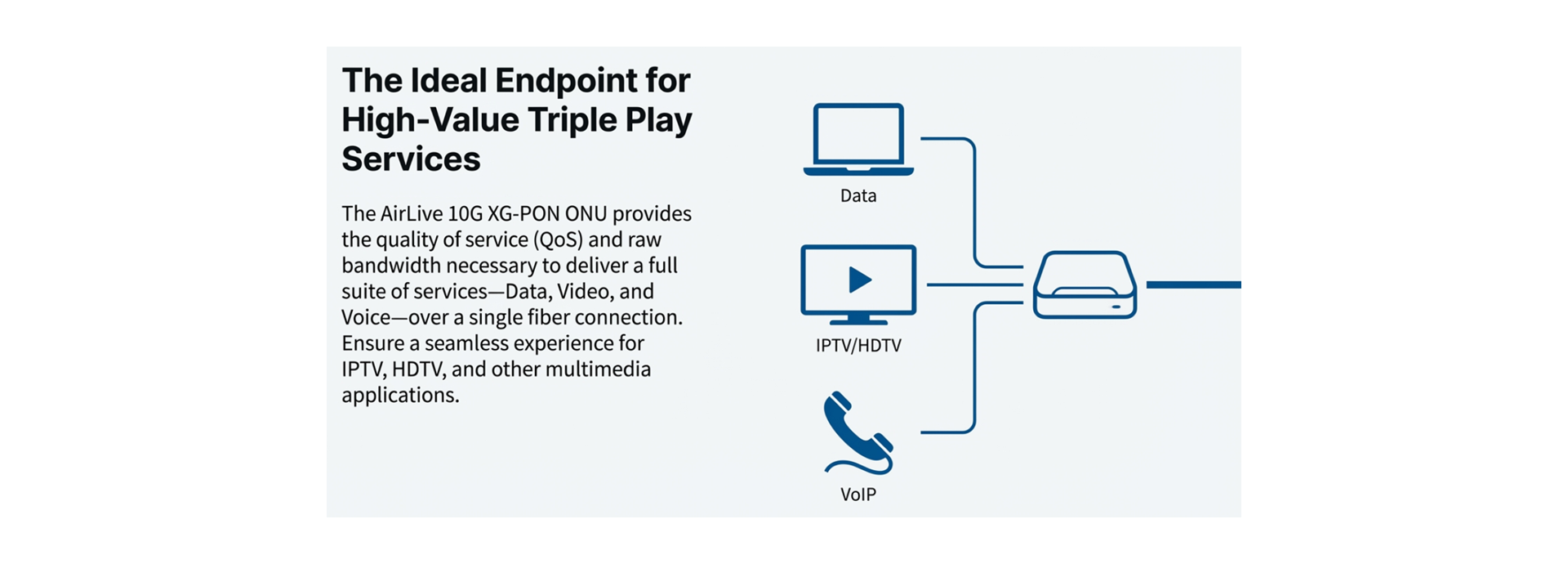 The Ideal Endpoint for High-Value Triple Play Services

The AirLive 10G XG-PON ONU provides the quality of service (QoS) and raw bandwidth necessary to deliver a full suite of services—Data, Video, and Voice—over a single fiber connection. Ensure a seamless experience for IPTV, HDTV, and other multimedia applications.

Data

IPTV/HDTV

VoIP